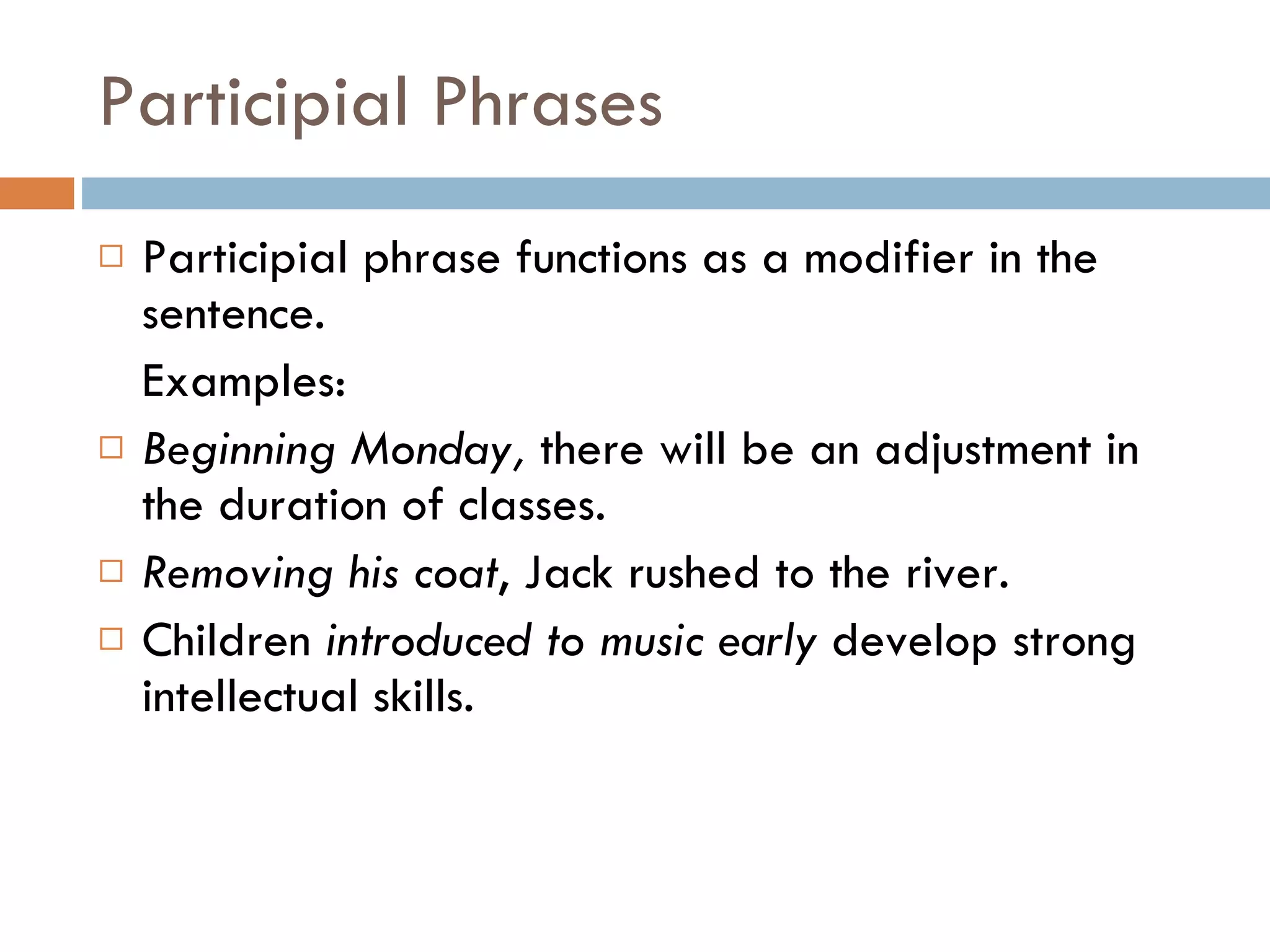 Participial Phrases

□ Participial phrase functions as a modifier in the sentence.

Examples:

□ Beginning Monday, there will be an adjustment in the duration of classes.

□ Removing his coat, Jack rushed to the river.

□ Children introduced to music early develop strong intellectual skills.